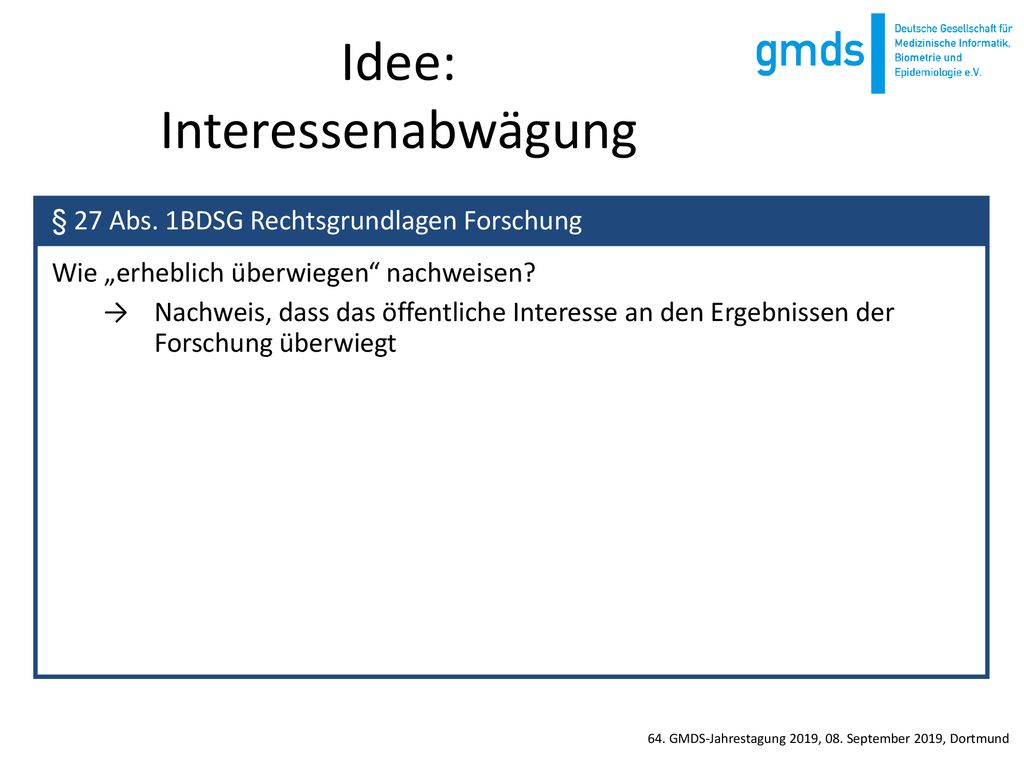 Idee: Interessenabwägung

gmds

Deutsche Gesellschaft für Medizinische Informatik, Biometrie und Epidemiologie e.V.

§ 27 Abs. 1BDSG Rechtsgrundlagen Forschung

Wie „erheblich überwiegen“ nachweisen?

→ Nachweis, dass das öffentliche Interesse an den Ergebnissen der Forschung überwiegt

64. GMDS-Jahrestagung 2019, 08. September 2019, Dortmund